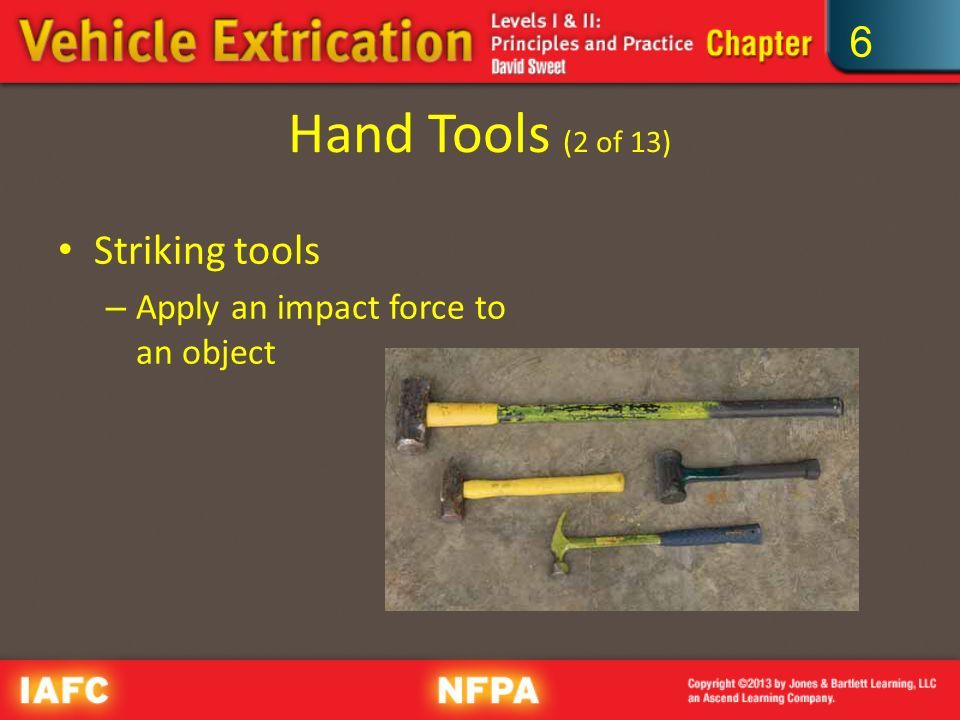 Vehicle Extrication Levels I & II: Principles and Practice David Sweet Chapter 6

Hand Tools (2 of 13)

• Striking tools
– Apply an impact force to an object

IAFC NFPA Copyright ©2013 by Jones & Bartlett Learning, LLC an Ascend Learning Company.